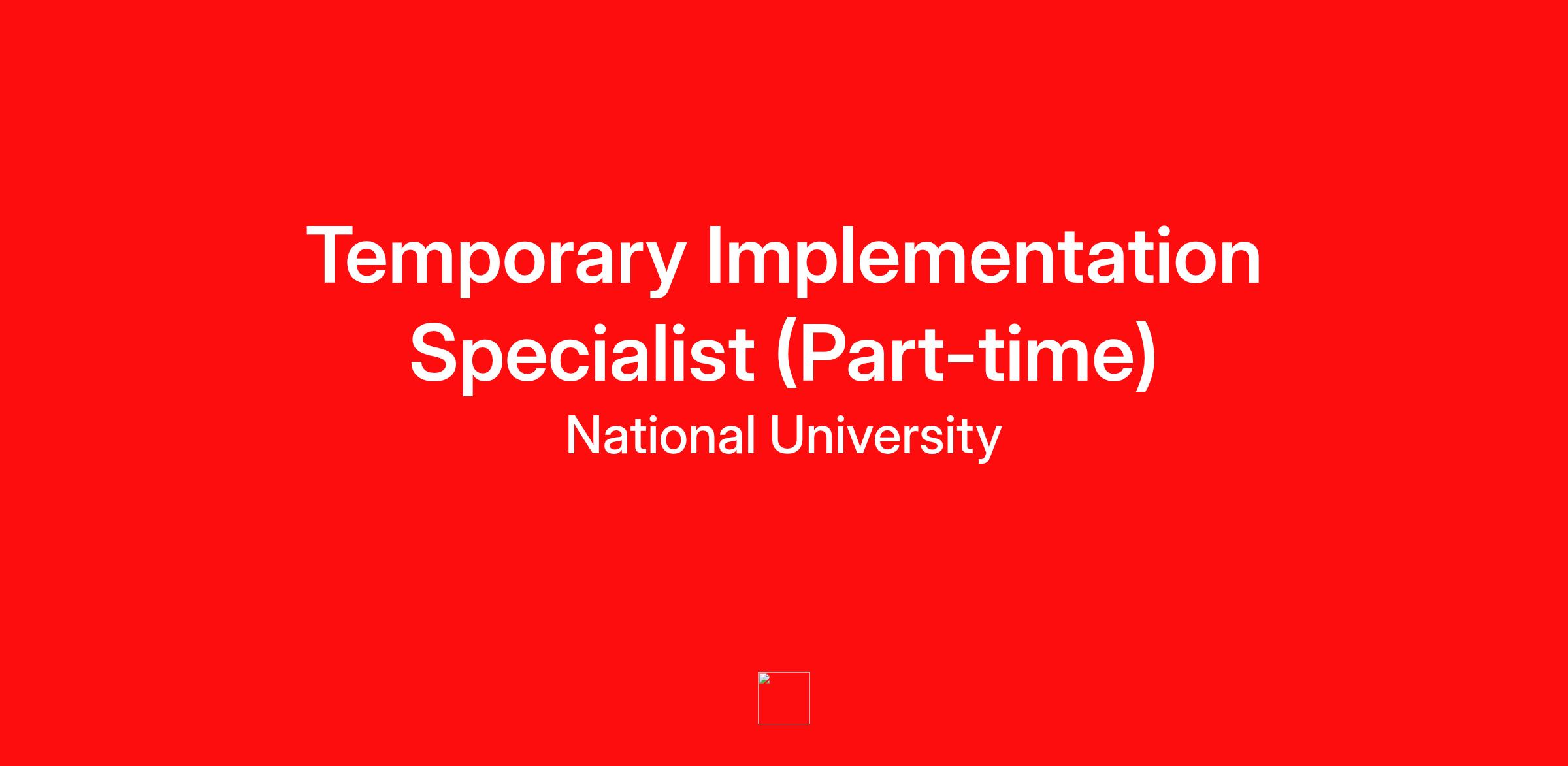 Temporary Implementation Specialist (Part-time)
National University